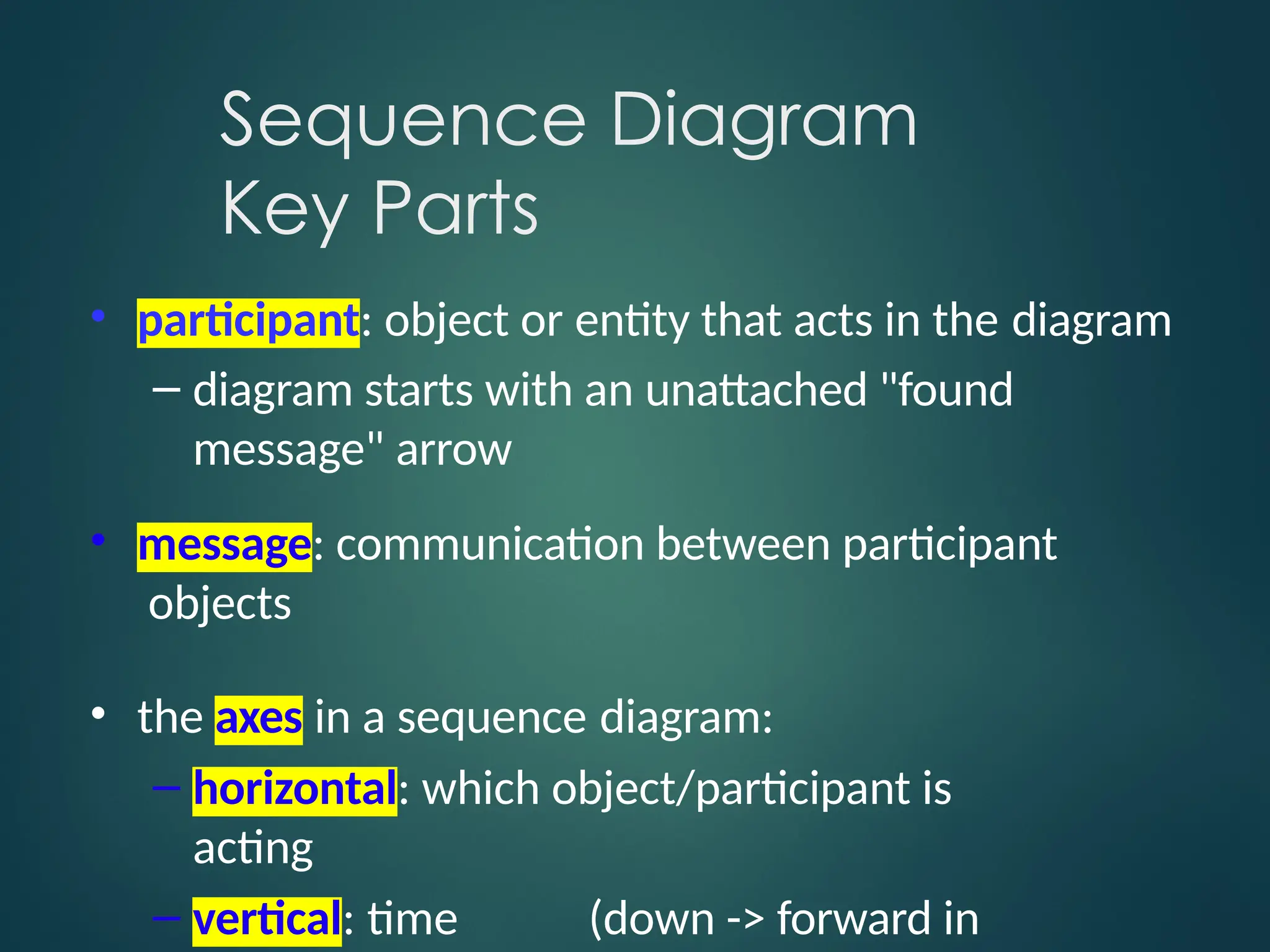 Sequence Diagram Key Parts

• participant: object or entity that acts in the diagram
– diagram starts with an unattached "found message" arrow

• message: communication between participant objects

• the axes in a sequence diagram:
– horizontal: which object/participant is acting
– vertical: time (down -> forward in